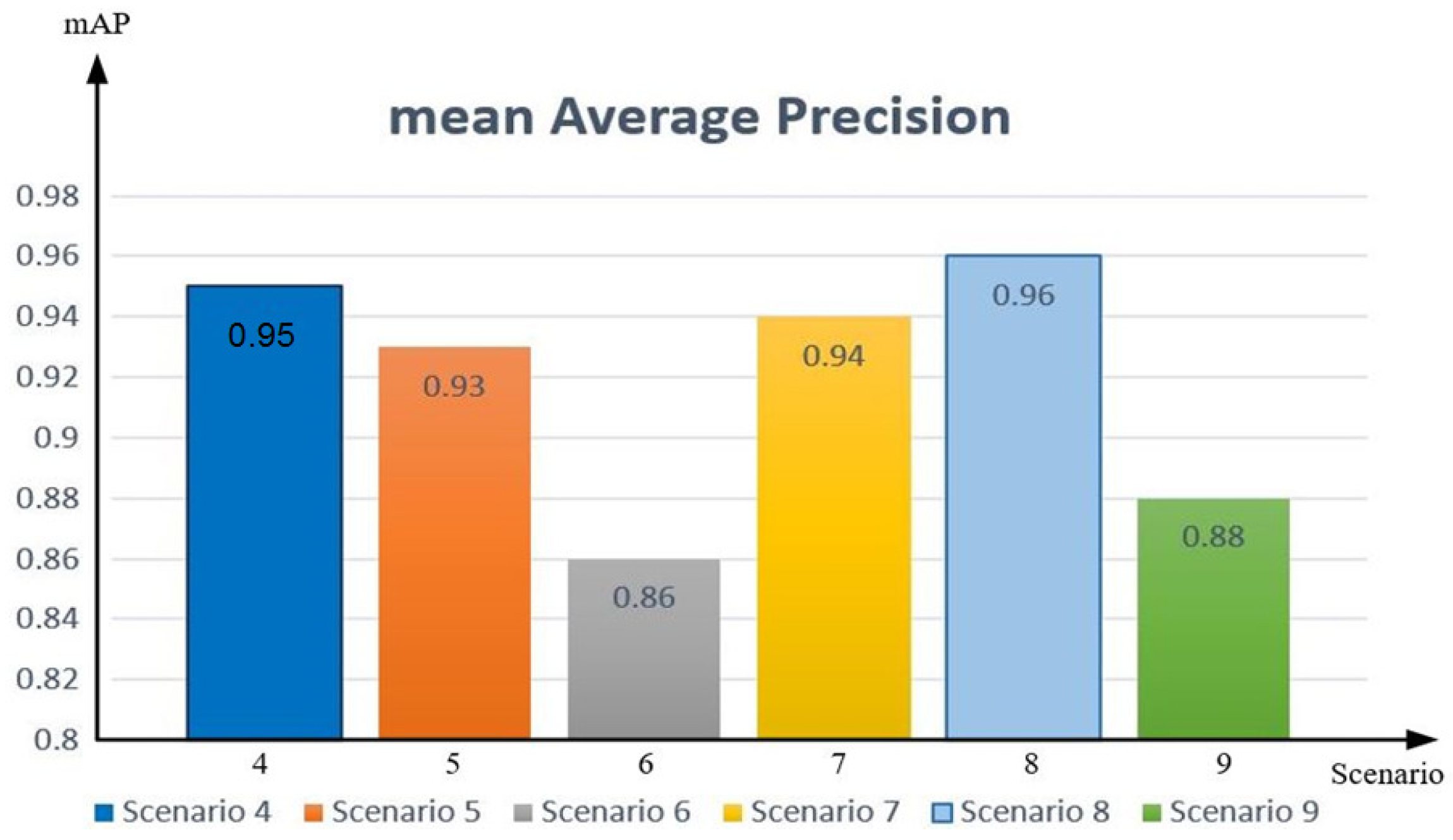 mAP

mean Average Precision

0.98
0.96
0.94
0.92
0.9
0.88
0.86
0.84
0.82
0.8

0.95
0.93
0.86
0.94
0.96
0.88

4
5
6
7
8
9

Scenario

Scenario 4 Scenario 5 Scenario 6 Scenario 7 Scenario 8 Scenario 9